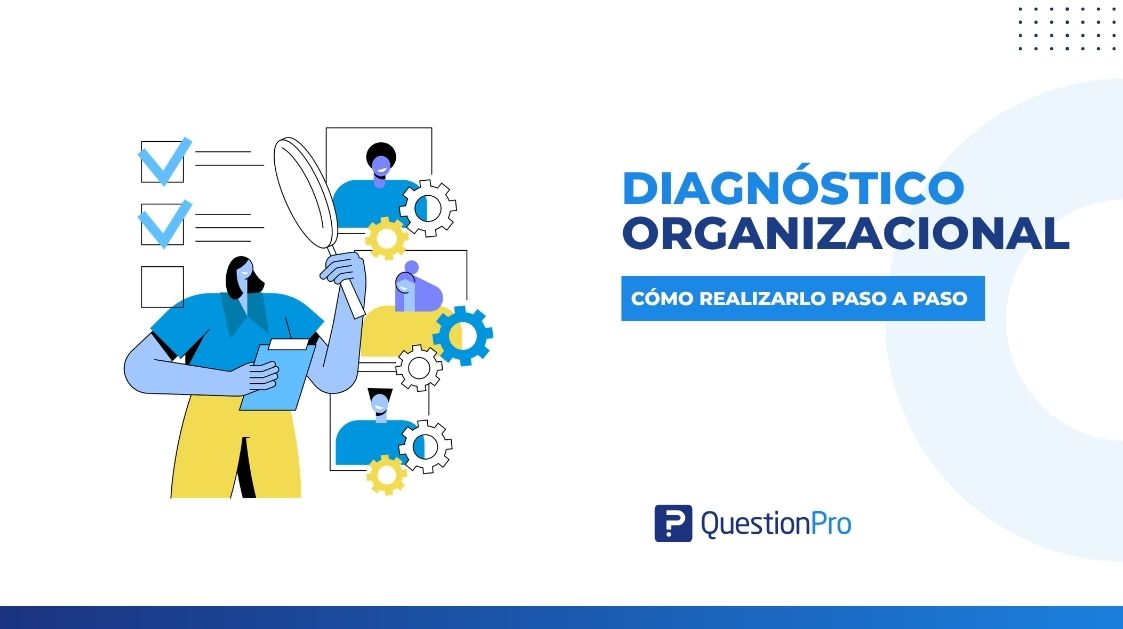 DIAGNÓSTICO ORGANIZACIONAL

CÓMO REALIZARLO PASO A PASO

QuestionPro